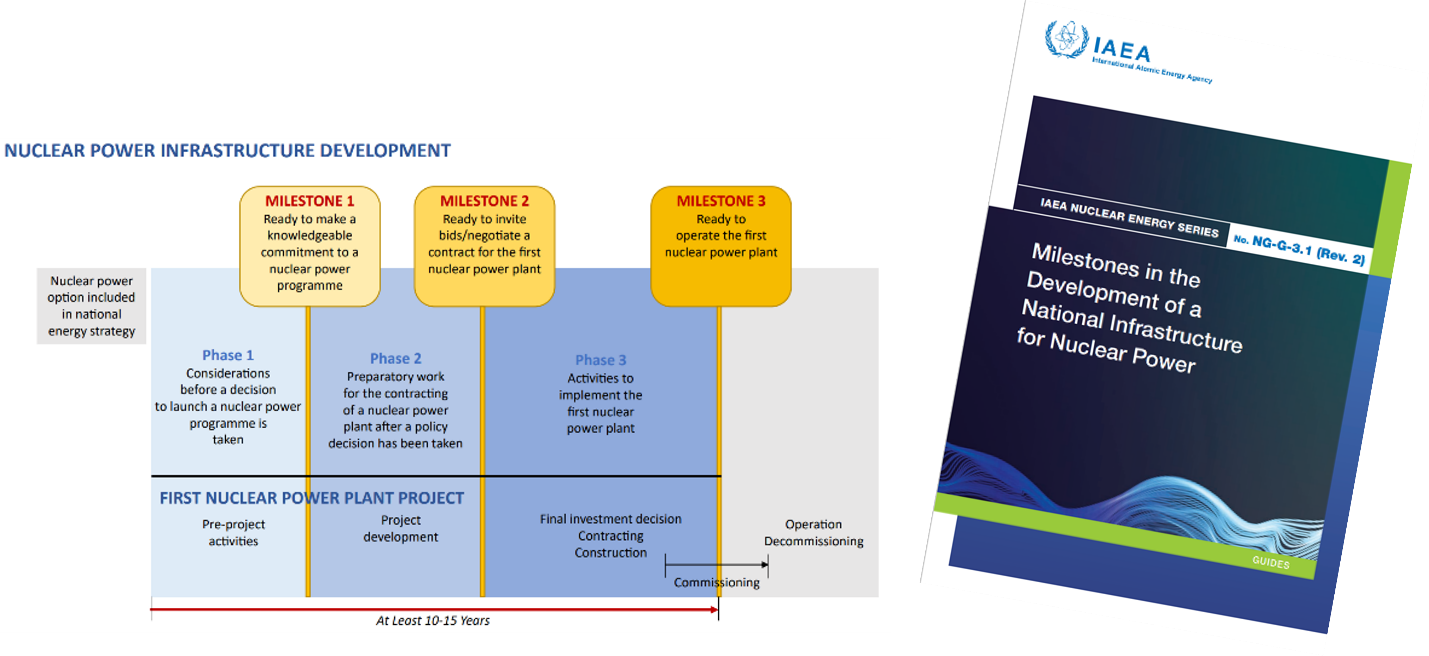 NUCLEAR POWER INFRASTRUCTURE DEVELOPMENT

MILESTONE 1
Ready to make a knowledgeable commitment to a nuclear power programme

MILESTONE 2
Ready to invite bids/negotiate a contract for the first nuclear power plant

MILESTONE 3
Ready to operate the first nuclear power plant

Nuclear power option included in national energy strategy

Phase 1
Considerations before a decision to launch a nuclear power programme is taken

Phase 2
Preparatory work for the contracting of a nuclear power plant after a policy decision has been taken

Phase 3
Activities to implement the first nuclear power plant

FIRST NUCLEAR POWER PLANT PROJECT

Pre-project activities

Project development

Final investment decision
Contracting
Construction

Commissioning

Operation
Decommissioning

At Least 10-15 Years

IAEA
International Atomic Energy Agency

IAEA NUCLEAR ENERGY SERIES
No. NG-G-3.1 (Rev. 2)

Milestones in the Development of a National Infrastructure for Nuclear Power

GUIDES